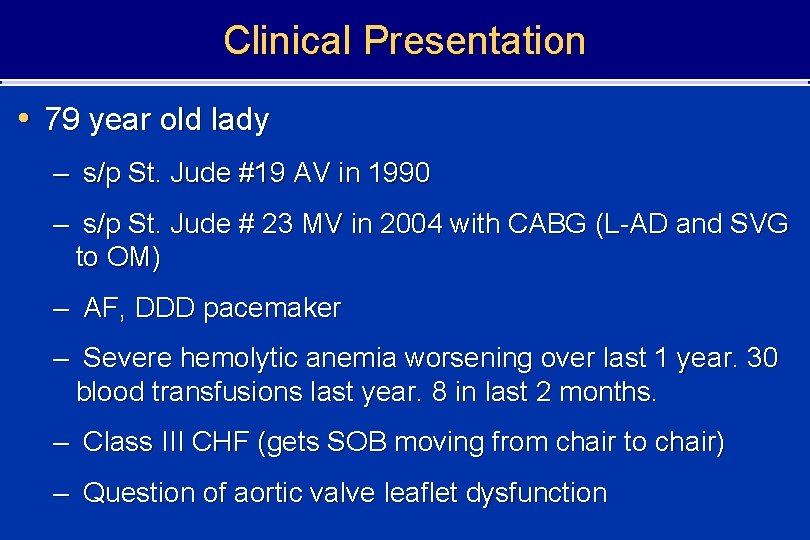 Clinical Presentation

• 79 year old lady

– s/p St. Jude #19 AV in 1990

– s/p St. Jude # 23 MV in 2004 with CABG (L-AD and SVG to OM)

– AF, DDD pacemaker

– Severe hemolytic anemia worsening over last 1 year. 30 blood transfusions last year. 8 in last 2 months.

– Class III CHF (gets SOB moving from chair to chair)

– Question of aortic valve leaflet dysfunction